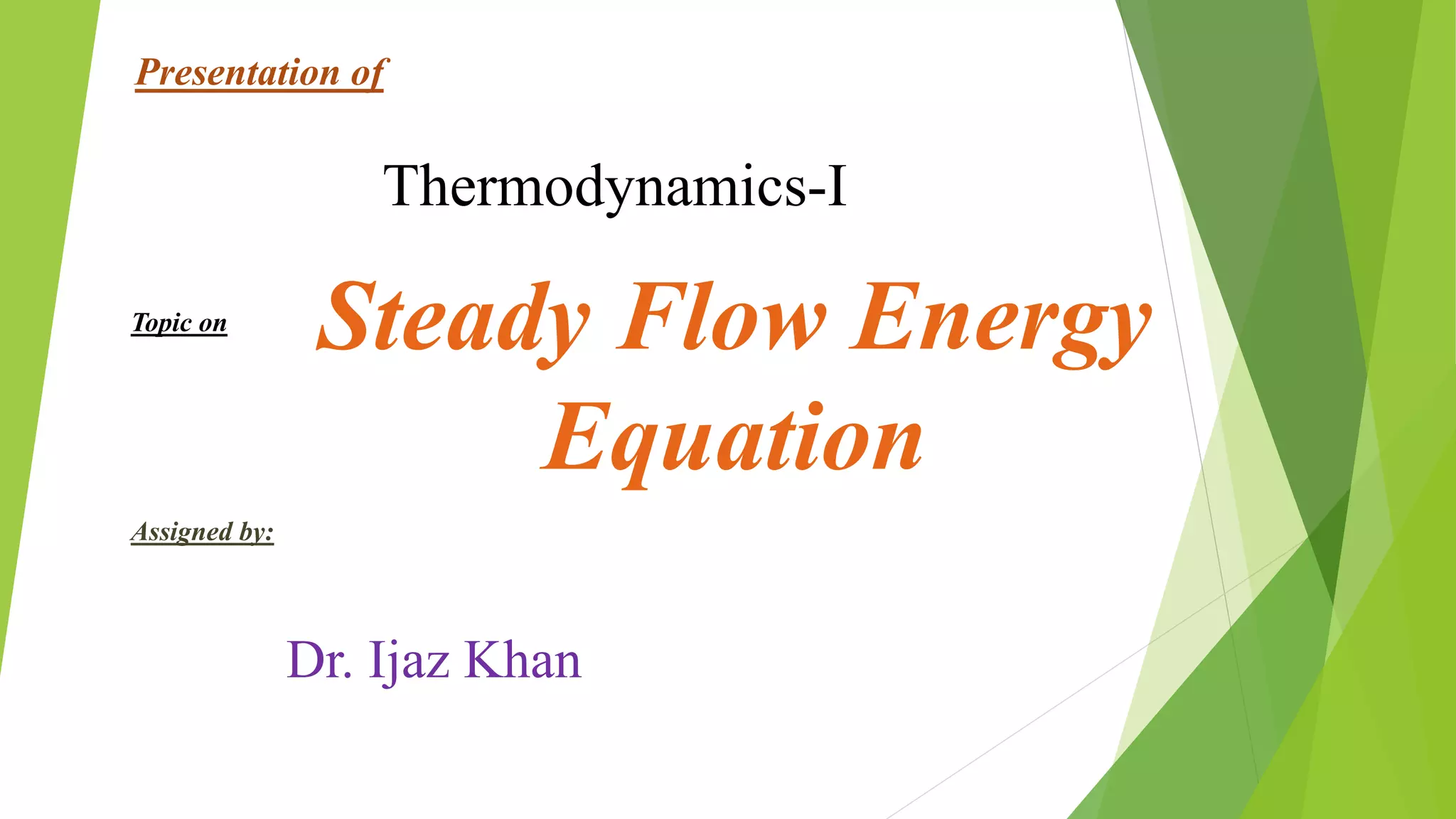 Presentation of

Thermodynamics-I

Topic on

Steady Flow Energy Equation

Assigned by:

Dr. Ijaz Khan